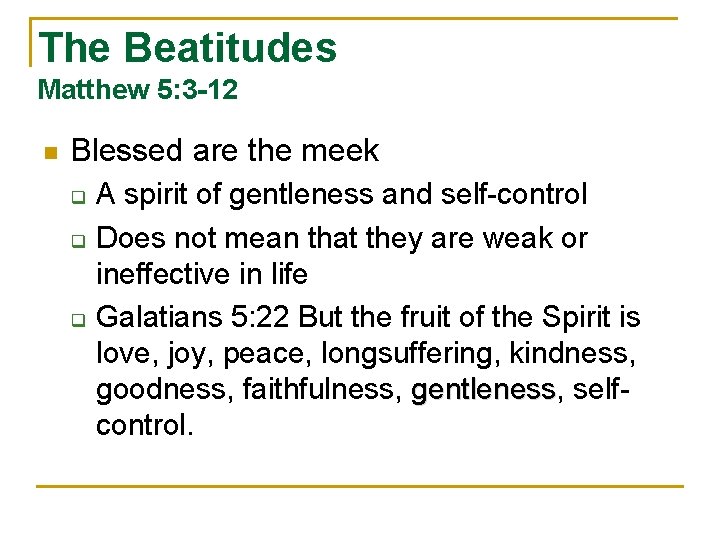 The Beatitudes
Matthew 5:3-12

Blessed are the meek
A spirit of gentleness and self-control
Does not mean that they are weak or ineffective in life
Galatians 5:22 But the fruit of the Spirit is love, joy, peace, longsuffering, kindness, goodness, faithfulness, gentleness, self-control.